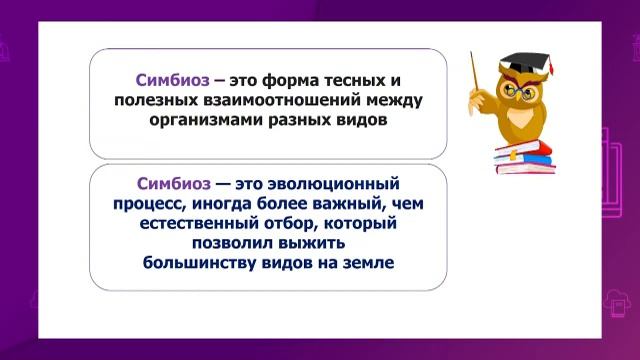 Симбиоз – это форма тесных и полезных взаимоотношений между организмами разных видов

Симбиоз — это эволюционный процесс, иногда более важный, чем естественный отбор, который позволил выжить большинству видов на земле